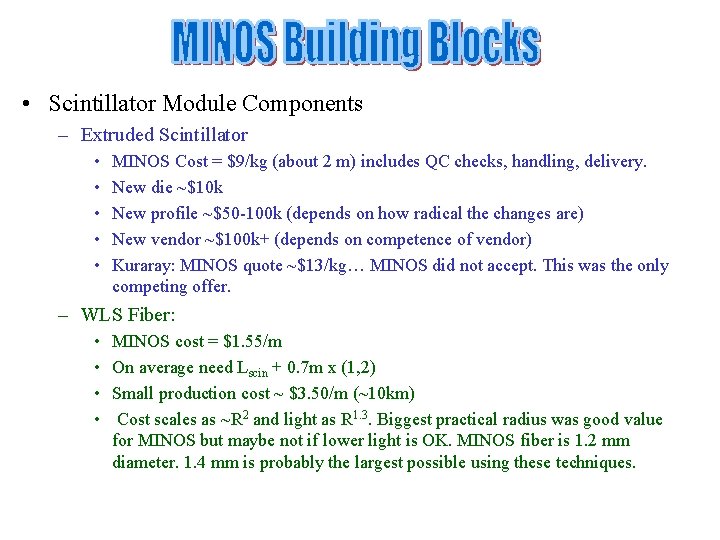 MINOS Building Blocks

• Scintillator Module Components

– Extruded Scintillator

• MINOS Cost = \$9/kg (about 2 m) includes QC checks, handling, delivery.

• New die ~\$10k

• New profile ~\$50-100k (depends on how radical the changes are)

• New vendor ~\$100k+ (depends on competence of vendor)

• Kuraray: MINOS quote ~\$13/kg… MINOS did not accept. This was the only competing offer.

– WLS Fiber:

• MINOS cost = \$1.55/m

• On average need $L_{scin}$ + 0.7m x (1,2)

• Small production cost ~ \$3.50/m (~10km)

• Cost scales as ~$R^2$ and light as $R^{1.3}$. Biggest practical radius was good value for MINOS but maybe not if lower light is OK. MINOS fiber is 1.2 mm diameter. 1.4 mm is probably the largest possible using these techniques.